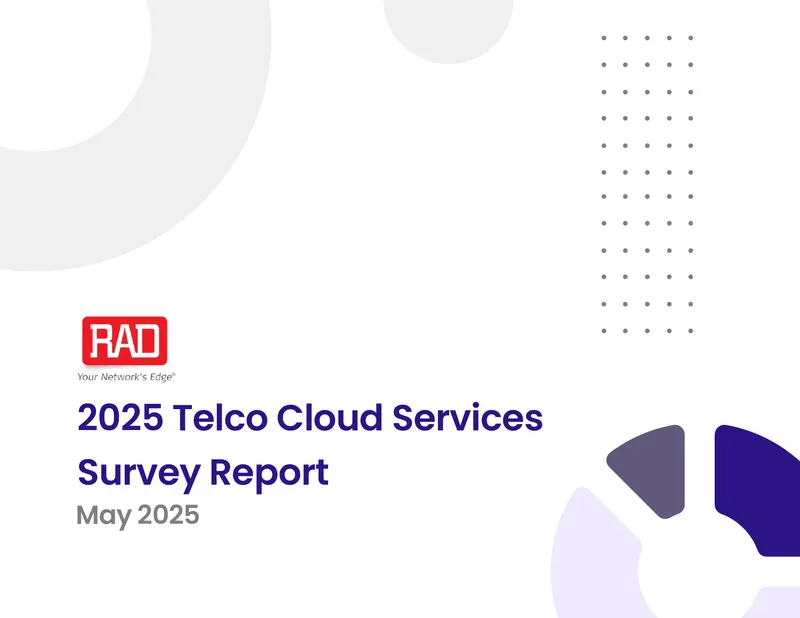 RAD
Your Network's Edge®

2025 Telco Cloud Services Survey Report

May 2025